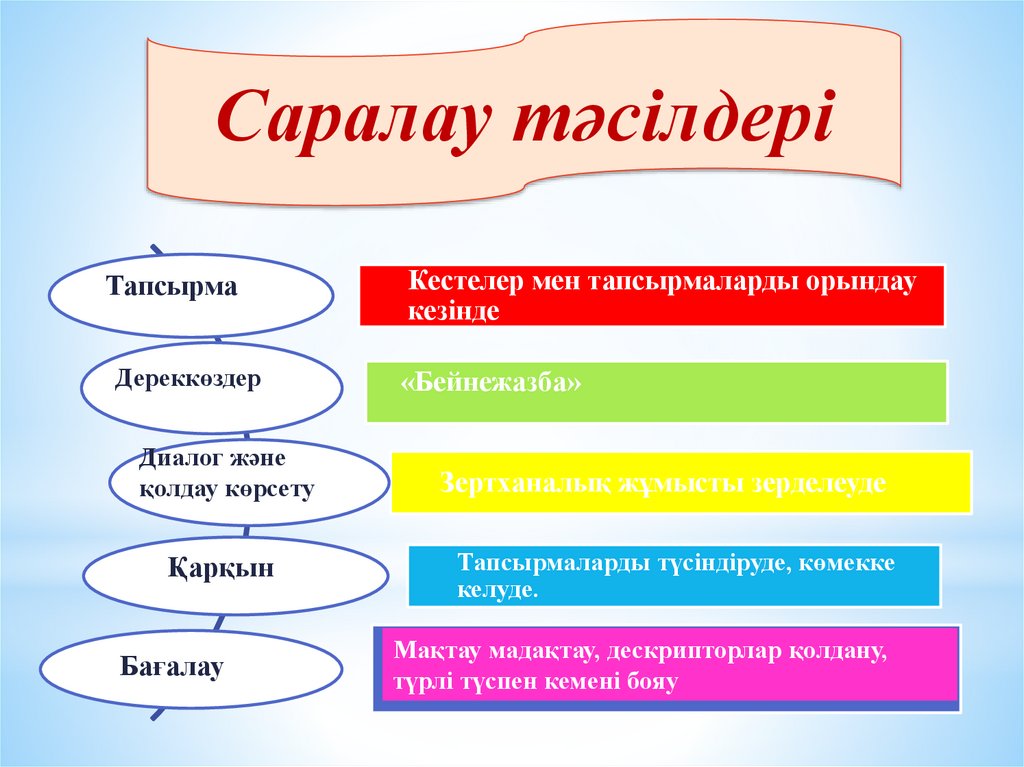 Саралау тәсілдері

Тапсырма

Кестелер мен тапсырмаларды орындау кезінде

Дереккөздер

«Бейнежазба»

Диалог және қолдау көрсету

Зертханалық жұмысты зерделеуде

Қарқын

Тапсырмаларды түсіндіруде, көмекке келуде.

Бағалау

Мақтау мадақтау, дескрипторлар қолдану, түрлі түспен кемені бояу